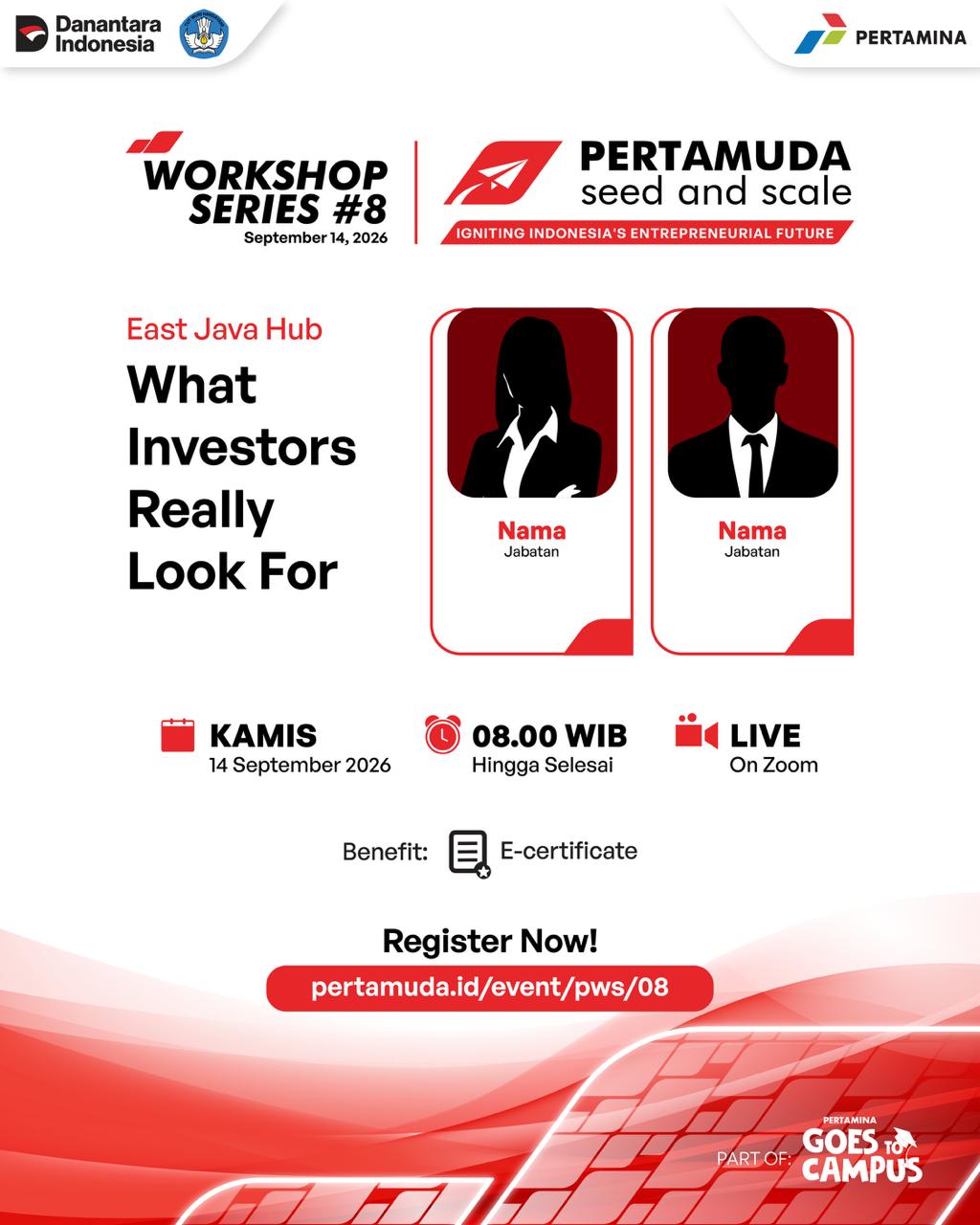 Danantara Indonesia

PERTAMINA

WORKSHOP SERIES #8
September 14, 2026

PERTAMUDA
seed and scale
IGNITING INDONESIA'S ENTREPRENEURIAL FUTURE

East Java Hub
What Investors Really Look For

Nama
Jabatan

Nama
Jabatan

KAMIS
14 September 2026

08.00 WIB
Hingga Selesai

LIVE
On Zoom

Benefit: E-certificate

Register Now!
pertamuda.id/event/pws/08

PART OF: PERTAMINA GOES TO CAMPUS